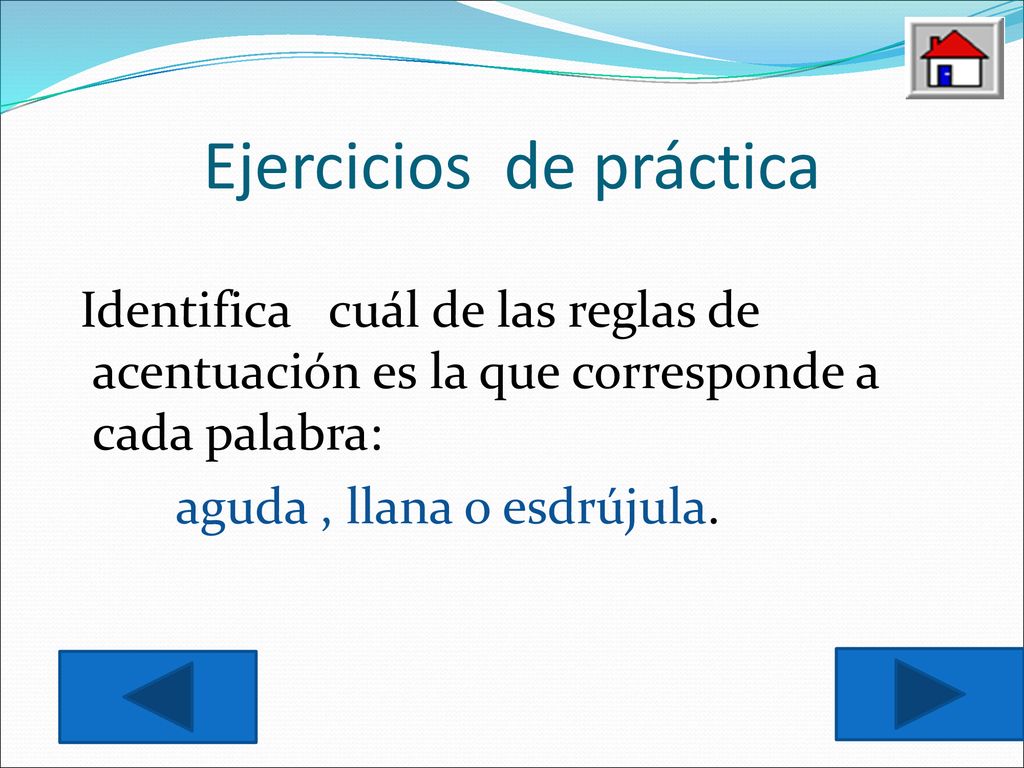 Ejercicios de práctica

Identifica cuál de las reglas de acentuación es la que corresponde a cada palabra:

aguda , llana o esdrújula.